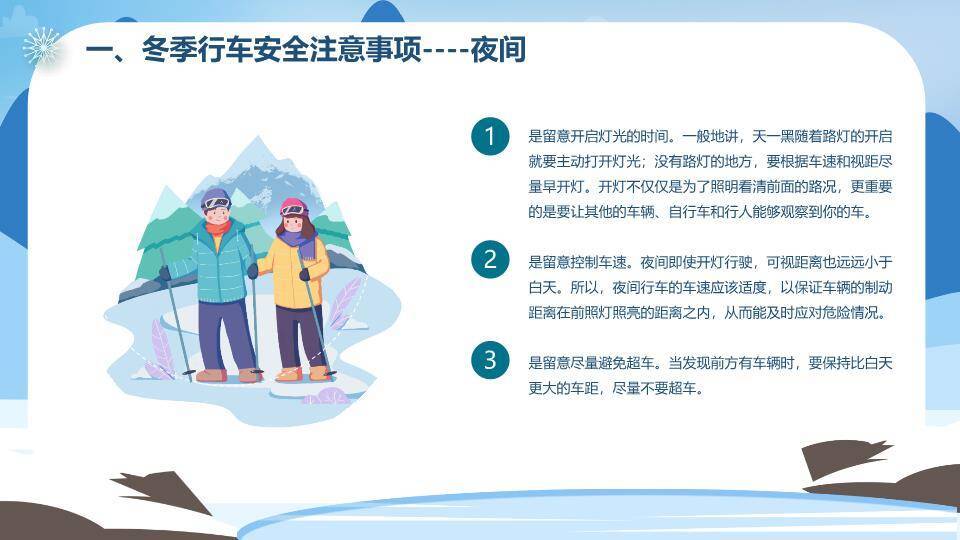 一、冬季行车安全注意事项----夜间

1

是留意开启灯光的时间。一般地讲，天一黑随着路灯的开启就要主动打开灯光；没有路灯的地方，要根据车速和视距尽量早开灯。开灯不仅仅是为了照明看清前面的路况，更重要的是要让其他的车辆、自行车和行人能够观察到你的车。

2

是留意控制车速。夜间即使开灯行驶，可视距离也远远小于白天。所以，夜间行车的车速应该适度，以保证车辆的制动距离在前照灯照亮的距离之内，从而能及时应对危险情况。

3

是留意尽量避免超车。当发现前方有车辆时，要保持比白天更大的车距，尽量不要超车。